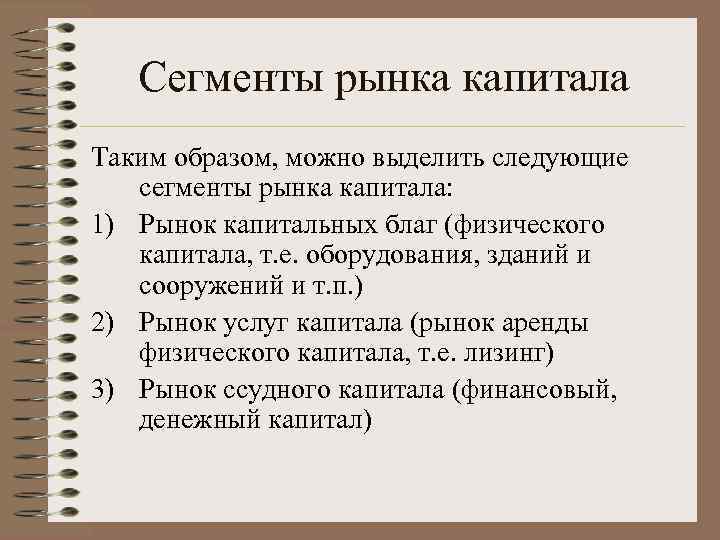 Сегменты рынка капитала

Таким образом, можно выделить следующие сегменты рынка капитала:

1) Рынок капитальных благ (физического капитала, т.е. оборудования, зданий и сооружений и т.п.)

2) Рынок услуг капитала (рынок аренды физического капитала, т.е. лизинг)

3) Рынок ссудного капитала (финансовый, денежный капитал)